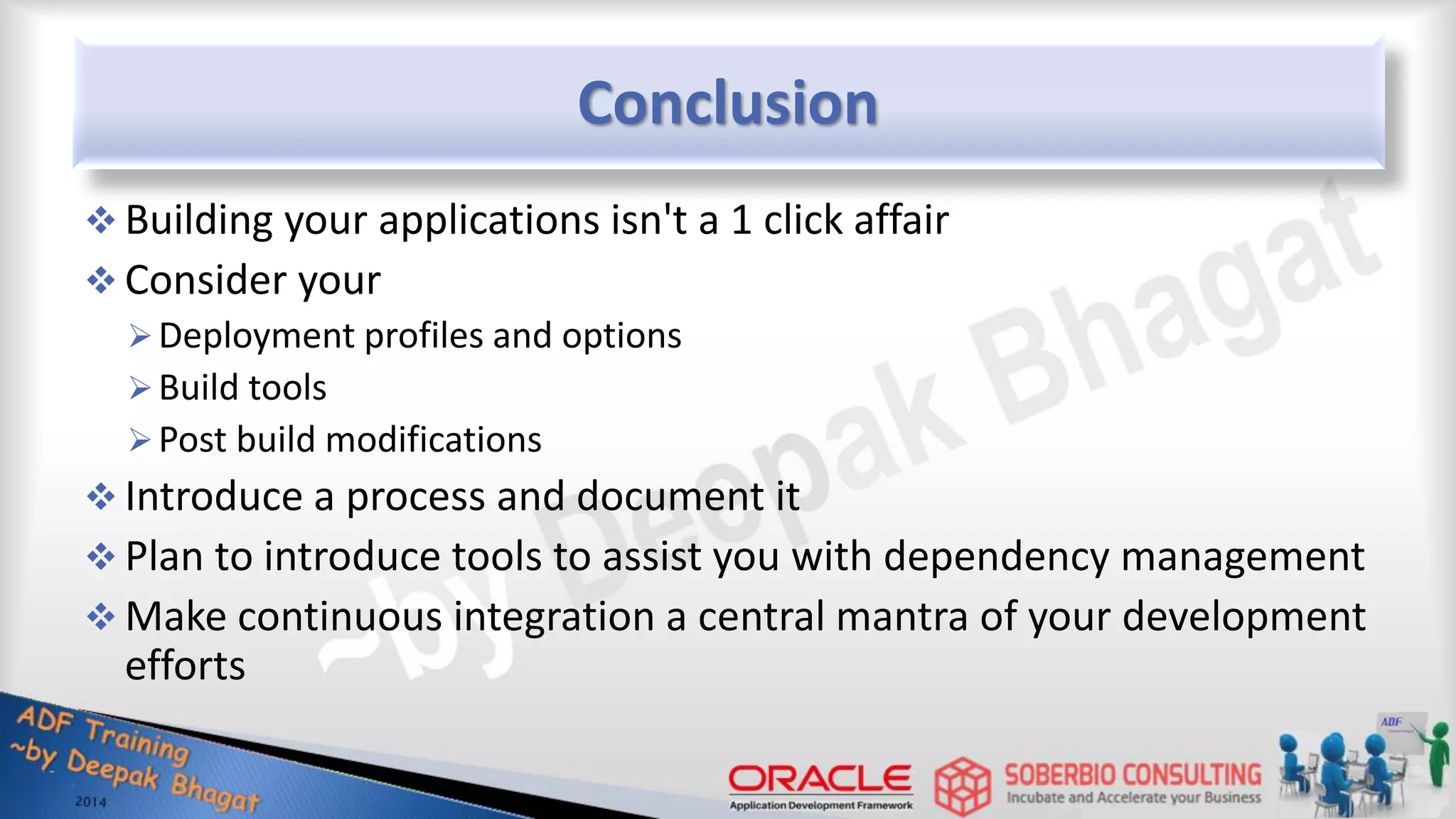 Conclusion

❖ Building your applications isn't a 1 click affair

❖ Consider your

➢ Deployment profiles and options

➢ Build tools

➢ Post build modifications

❖ Introduce a process and document it

❖ Plan to introduce tools to assist you with dependency management

❖ Make continuous integration a central mantra of your development efforts

~by Deepak Bhagat

ADF Training ~by Deepak Bhagat 2014

ORACLE Application Development Framework

SOBERBIO CONSULTING Incubate and Accelerate your Business

ADF